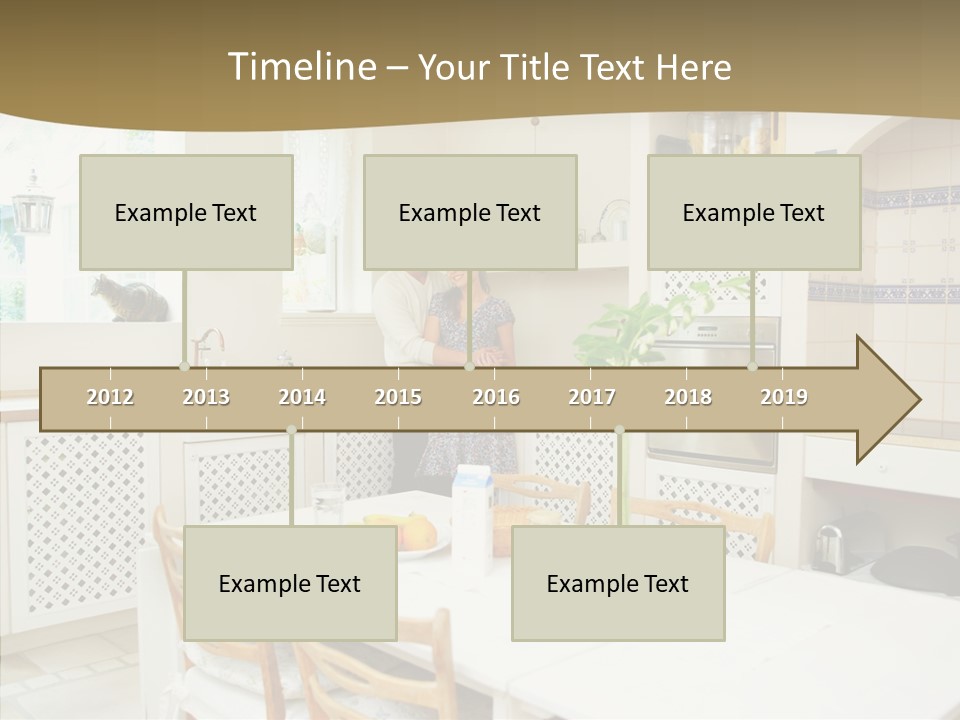 Timeline – Your Title Text Here

Example Text

Example Text

Example Text

2012 2013 2014 2015 2016 2017 2018 2019

Example Text

Example Text